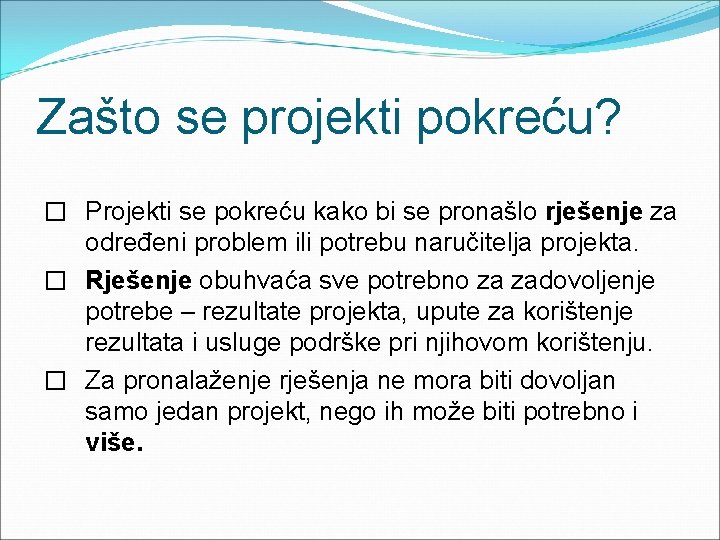 Zašto se projekti pokreću?

☐ Projekti se pokreću kako bi se pronašlo rješenje za određeni problem ili potrebu naručitelja projekta.

☐ Rješenje obuhvaća sve potrebno za zadovoljenje potrebe – rezultate projekta, upute za korištenje rezultata i usluge podrške pri njihovom korištenju.

☐ Za pronalaženje rješenja ne mora biti dovoljan samo jedan projekt, nego ih može biti potrebno i više.